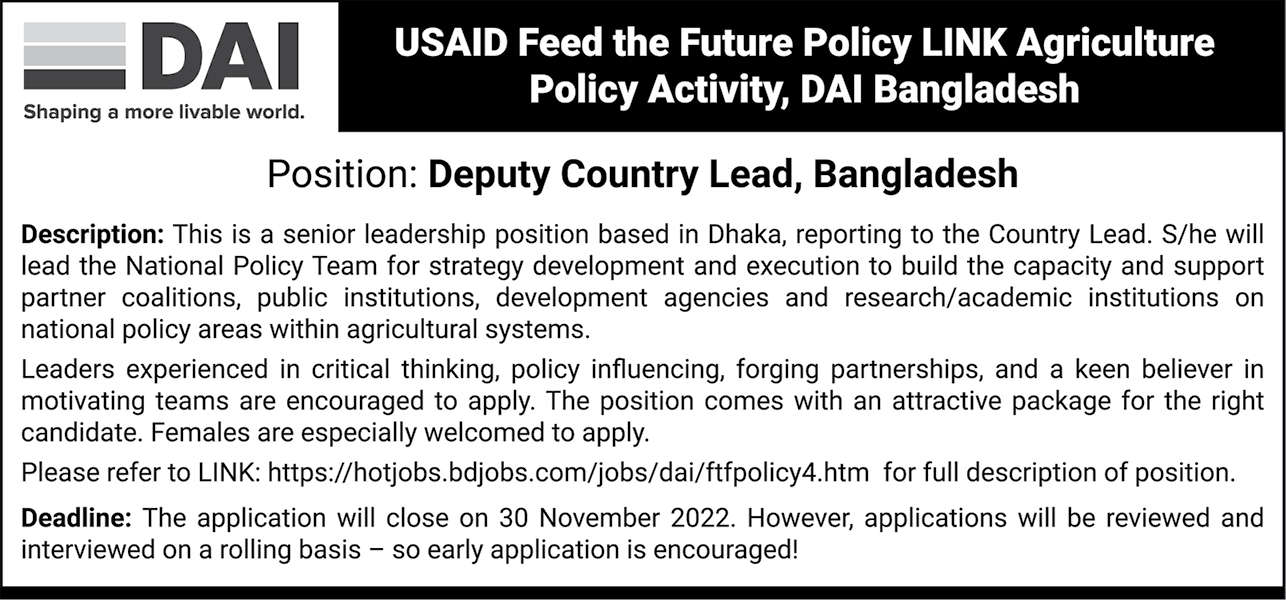 DAI
Shaping a more livable world.

USAID Feed the Future Policy LINK Agriculture Policy Activity, DAI Bangladesh

Position: Deputy Country Lead, Bangladesh

Description: This is a senior leadership position based in Dhaka, reporting to the Country Lead. S/he will lead the National Policy Team for strategy development and execution to build the capacity and support partner coalitions, public institutions, development agencies and research/academic institutions on national policy areas within agricultural systems.

Leaders experienced in critical thinking, policy influencing, forging partnerships, and a keen believer in motivating teams are encouraged to apply. The position comes with an attractive package for the right candidate. Females are especially welcomed to apply.

Please refer to LINK: https://hotjobs.bdjobs.com/jobs/dai/ftfpolicy4.htm for full description of position.

Deadline: The application will close on 30 November 2022. However, applications will be reviewed and interviewed on a rolling basis – so early application is encouraged!